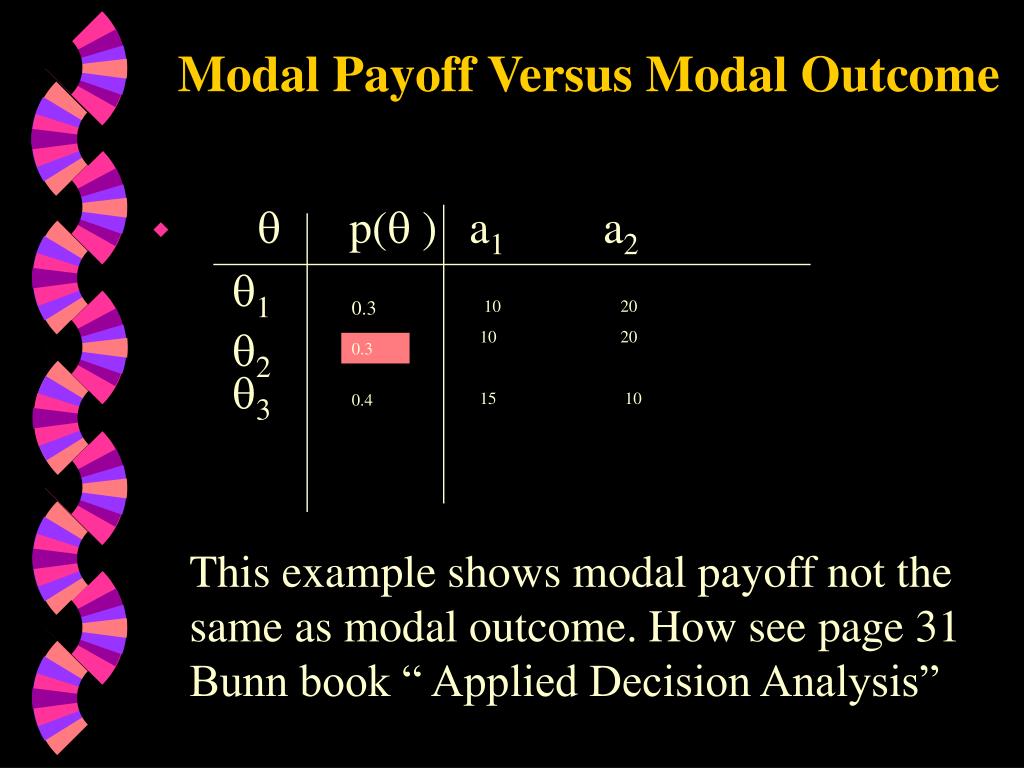 Modal Payoff Versus Modal Outcome

| $\theta$ | $p(\theta)$ | $a_1$ | $a_2$ |
|---|---|---|---|
| $\theta_1$ | 0.3 | 10 | 20 |
| $\theta_2$ | 0.3 | 10 | 20 |
| $\theta_3$ | 0.4 | 15 | 10 |

This example shows modal payoff not the same as modal outcome. How see page 31 Bunn book “ Applied Decision Analysis”